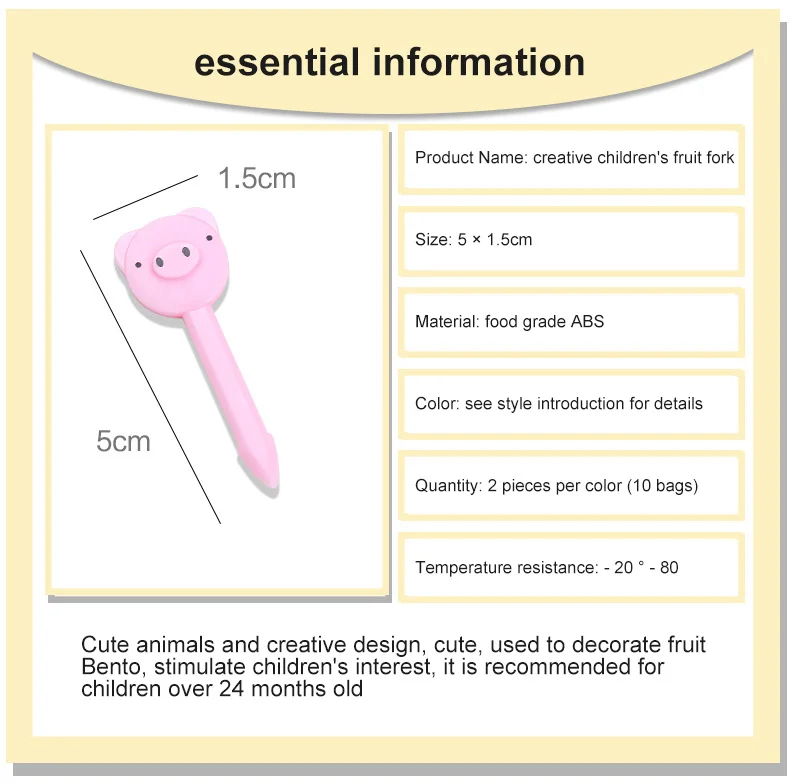 essential information

1.5cm

5cm

Product Name: creative children's fruit fork

Size: 5 × 1.5cm

Material: food grade ABS

Color: see style introduction for details

Quantity: 2 pieces per color (10 bags)

Temperature resistance: - 20 ° - 80

Cute animals and creative design, cute, used to decorate fruit Bento, stimulate children's interest, it is recommended for children over 24 months old